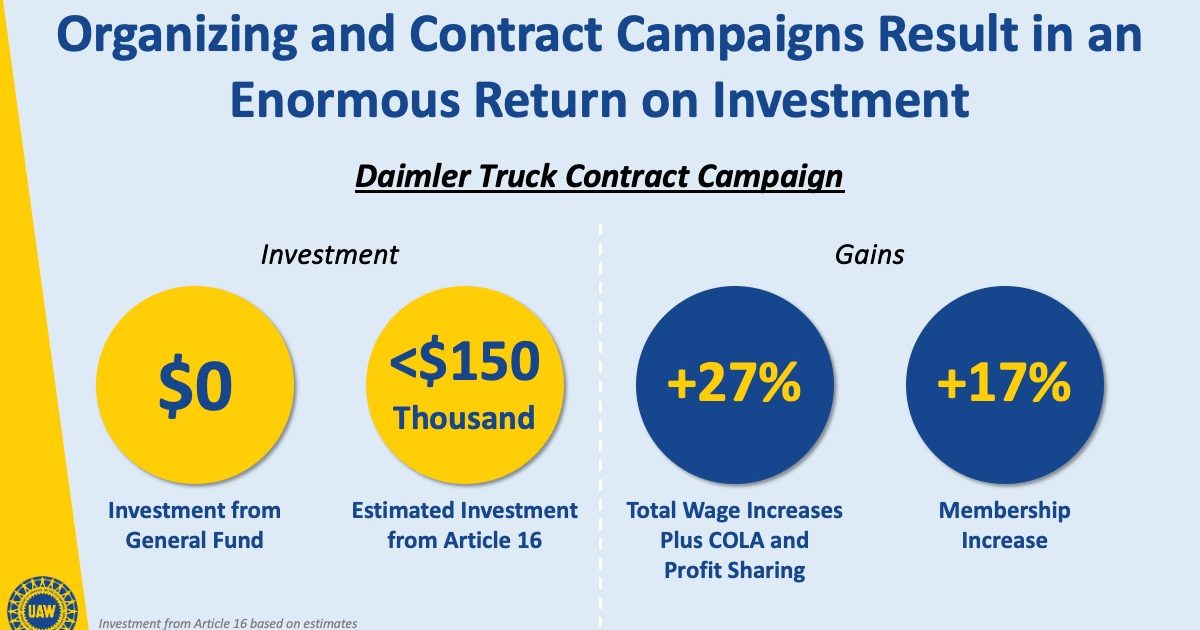 Organizing and Contract Campaigns Result in an Enormous Return on Investment

Daimler Truck Contract Campaign

Investment

$0

Investment from General Fund

<$150 Thousand

Estimated Investment from Article 16

Gains

+27%

Total Wage Increases Plus COLA and Profit Sharing

+17%

Membership Increase

UAW

Investment from Article 16 based on estimates